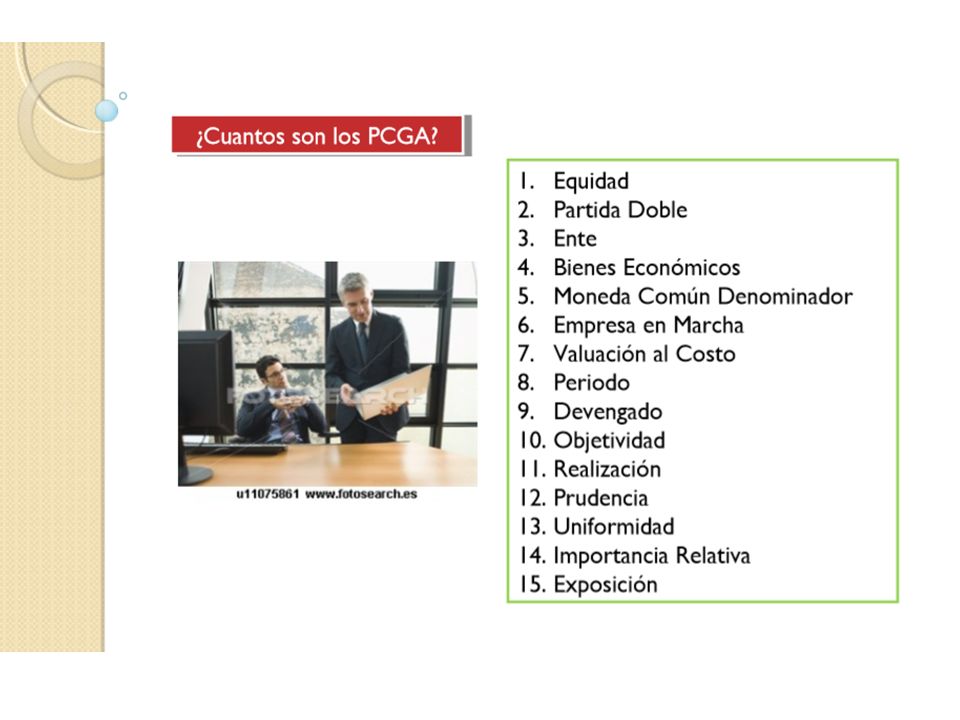 ¿Cuantos son los PCGA?

FOTOSEARCH

u11075861 www.fotosearch.es

1. Equidad
2. Partida Doble
3. Ente
4. Bienes Económicos
5. Moneda Común Denominador
6. Empresa en Marcha
7. Valuación al Costo
8. Periodo
9. Devengado
10. Objetividad
11. Realización
12. Prudencia
13. Uniformidad
14. Importancia Relativa
15. Exposición